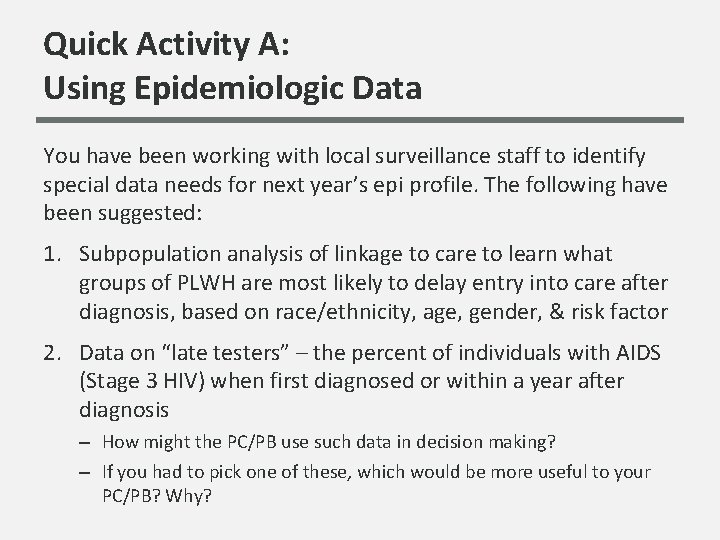 Quick Activity A:
Using Epidemiologic Data

You have been working with local surveillance staff to identify special data needs for next year's epi profile. The following have been suggested:

1. Subpopulation analysis of linkage to care to learn what groups of PLWH are most likely to delay entry into care after diagnosis, based on race/ethnicity, age, gender, & risk factor

2. Data on "late testers" – the percent of individuals with AIDS (Stage 3 HIV) when first diagnosed or within a year after diagnosis

– How might the PC/PB use such data in decision making?

– If you had to pick one of these, which would be more useful to your PC/PB? Why?